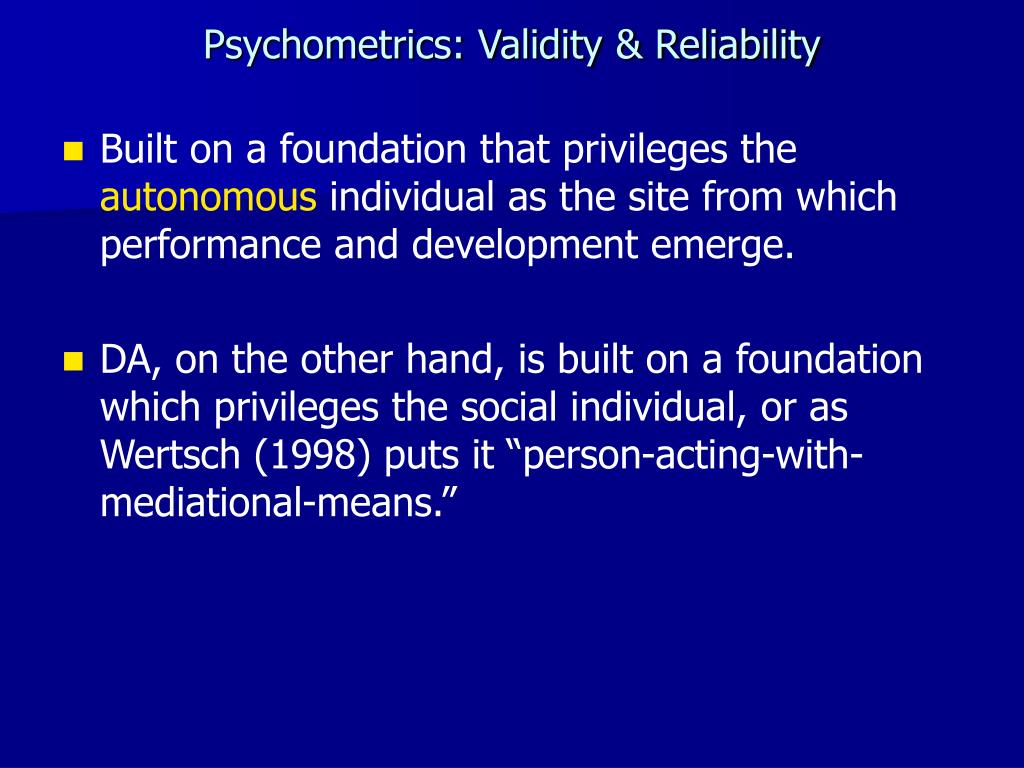 Psychometrics: Validity & Reliability

Built on a foundation that privileges the autonomous individual as the site from which performance and development emerge.

DA, on the other hand, is built on a foundation which privileges the social individual, or as Wertsch (1998) puts it “person-acting-with-mediational-means.”